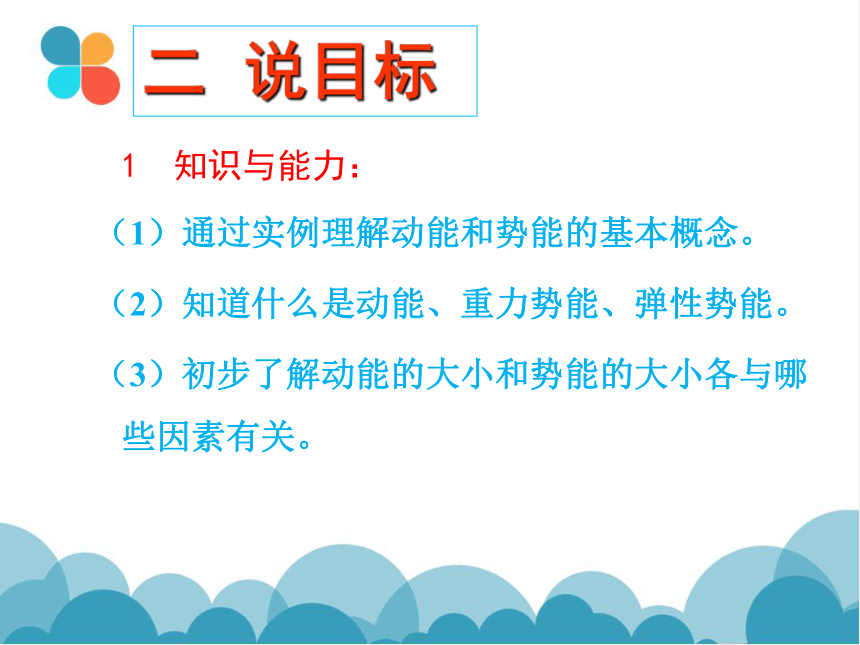 二 说目标

1 知识与能力：

（1）通过实例理解动能和势能的基本概念。

（2）知道什么是动能、重力势能、弹性势能。

（3）初步了解动能的大小和势能的大小各与哪些因素有关。